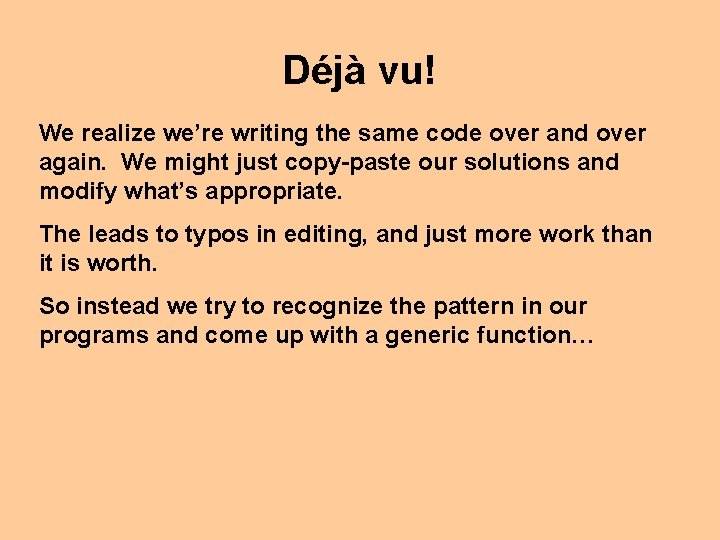 Déjà vu!

We realize we're writing the same code over and over again. We might just copy-paste our solutions and modify what's appropriate.

The leads to typos in editing, and just more work than it is worth.

So instead we try to recognize the pattern in our programs and come up with a generic function…